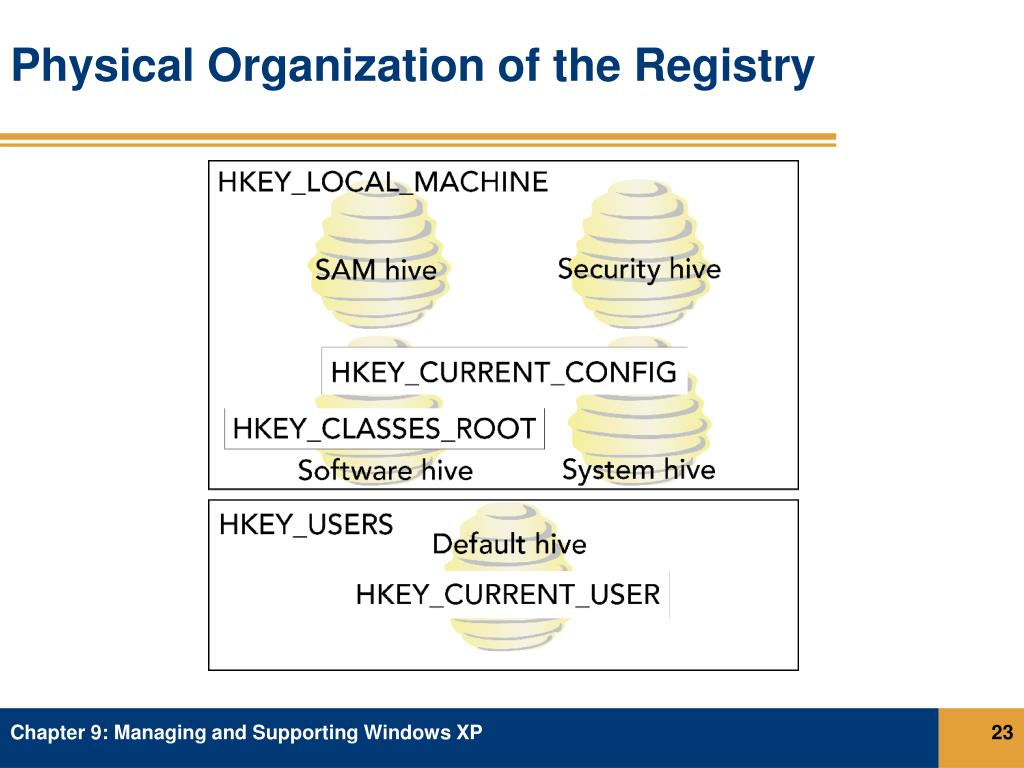 Physical Organization of the Registry

HKEY_LOCAL_MACHINE

SAM hive

Security hive

HKEY_CURRENT_CONFIG

HKEY_CLASSES_ROOT

Software hive

System hive

HKEY_USERS

Default hive

HKEY_CURRENT_USER

Chapter 9: Managing and Supporting Windows XP

23